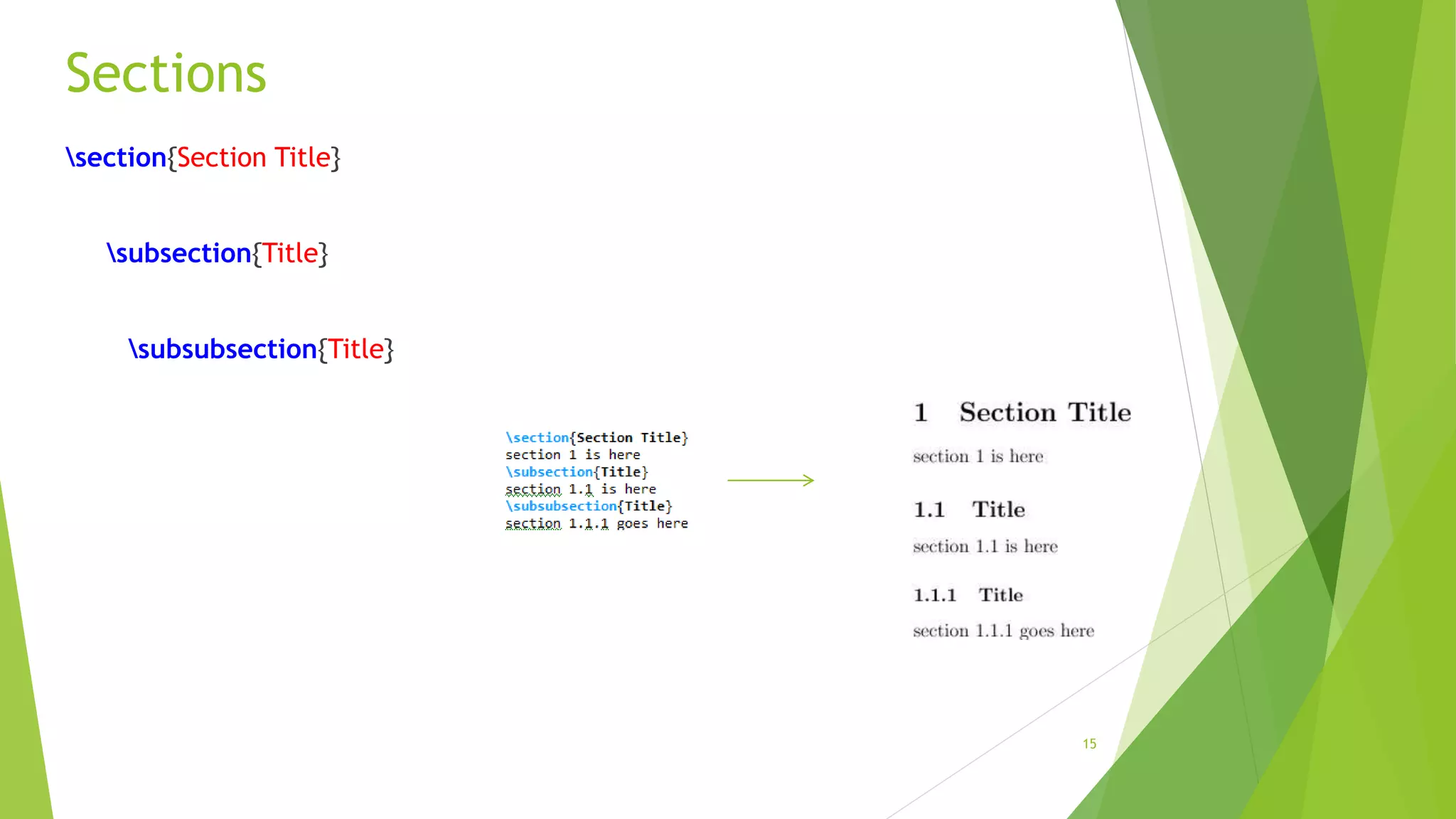 Sections

\section{Section Title}

\subsection{Title}

\subsubsection{Title}

\section{Section Title}
section 1 is here
\subsection{Title}
section 1.1 is here
\subsubsection{Title}
section 1.1.1 goes here

1 Section Title

section 1 is here

1.1 Title

section 1.1 is here

1.1.1 Title

section 1.1.1 goes here

15